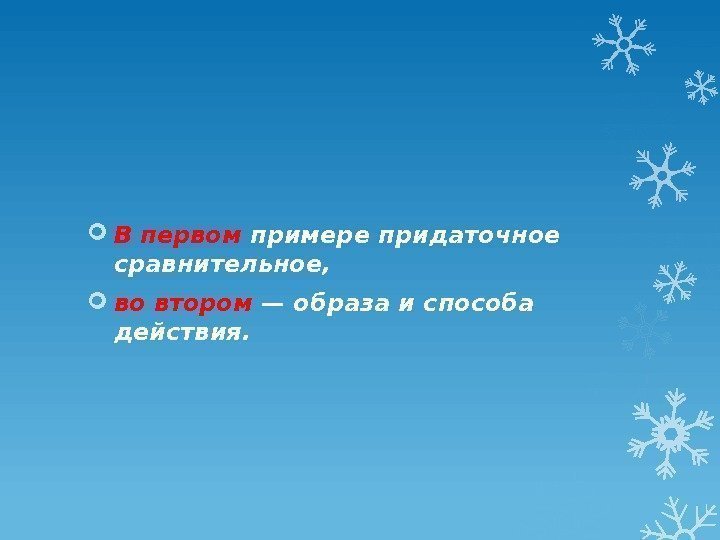 В первом примере придаточное сравнительное,

во втором — образа и способа действия.